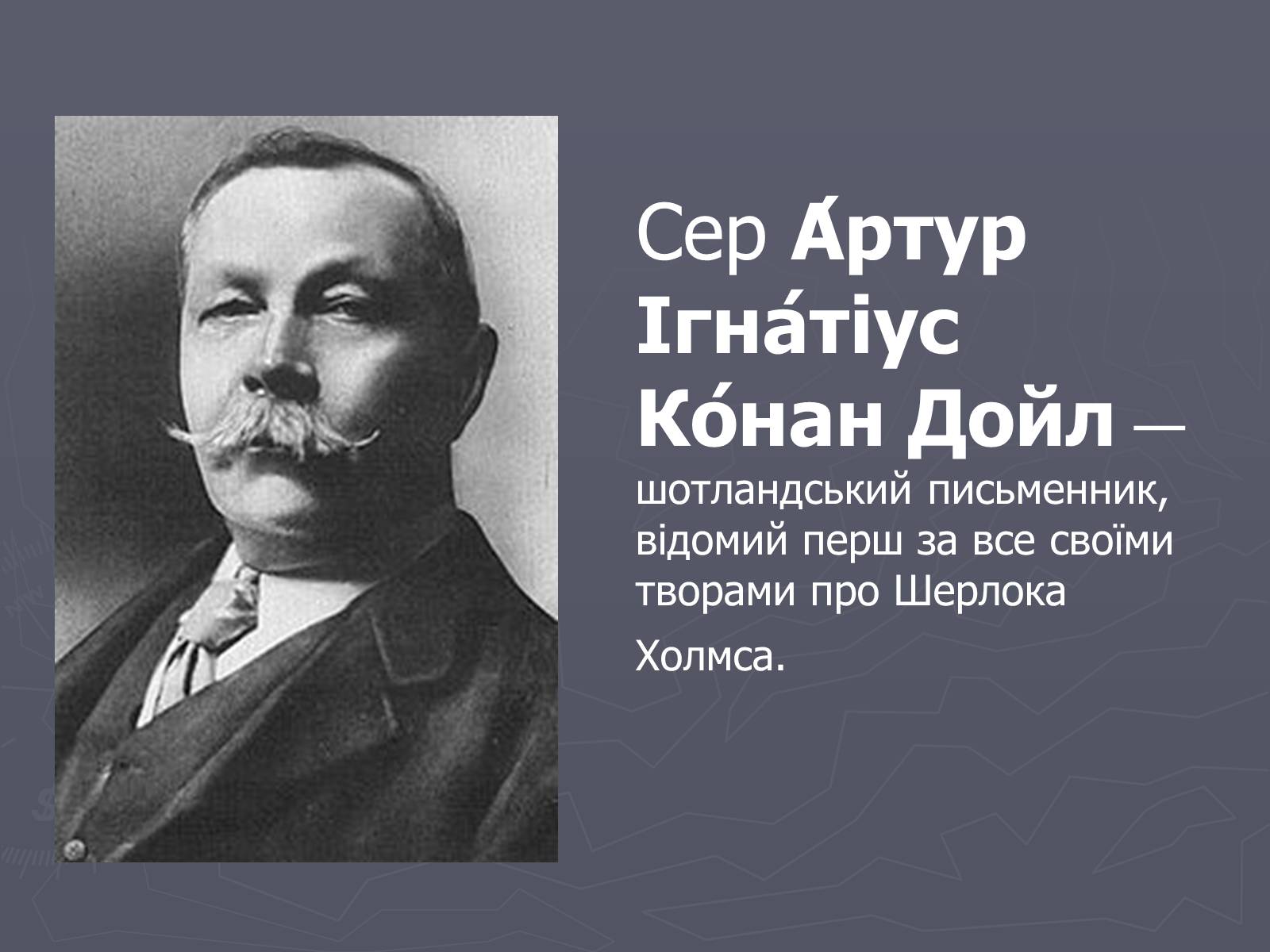 Сер А́ртур Ігна́тіус Ко́нан Дойл — шотландський письменник, відомий перш за все своїми творами про Шерлока Холмса.